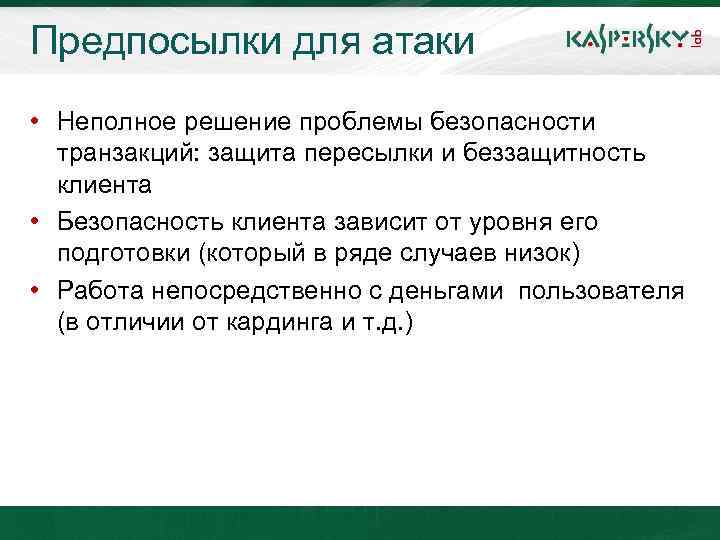 Предпосылки для атаки

KASPERSKY lab

• Неполное решение проблемы безопасности транзакций: защита пересылки и беззащитность клиента
• Безопасность клиента зависит от уровня его подготовки (который в ряде случаев низок)
• Работа непосредственно с деньгами пользователя (в отличии от кардинга и т.д.)